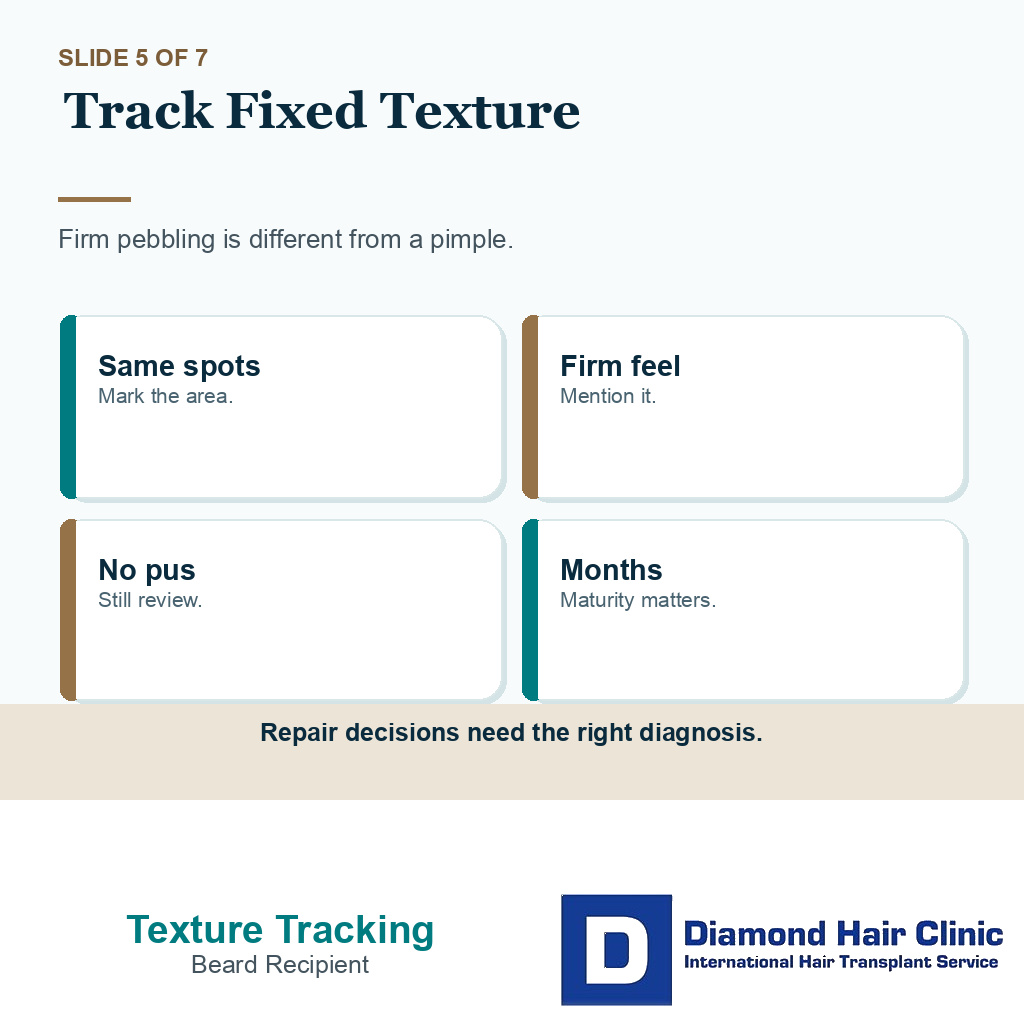 SLIDE 5 OF 7

Track Fixed Texture

Firm pebbling is different from a pimple.

Same spots
Mark the area.

Firm feel
Mention it.

No pus
Still review.

Months
Maturity matters.

Repair decisions need the right diagnosis.

Texture Tracking
Beard Recipient

D
Diamond Hair Clinic
International Hair Transplant Service